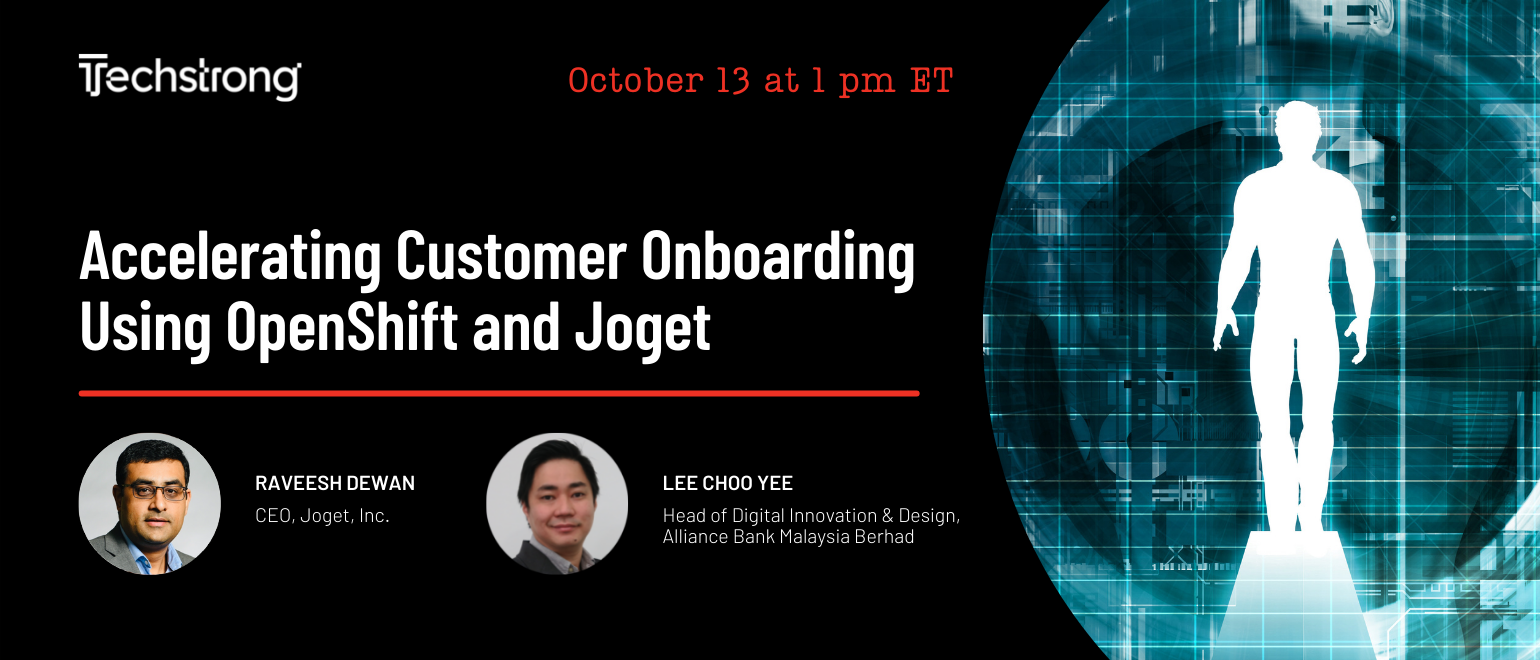 Techstrong

October 13 at 1 pm ET

Accelerating Customer Onboarding Using OpenShift and Joget

RAVEESH DEWAN
CEO, Joget, Inc.

LEE CHOO YEE
Head of Digital Innovation & Design, Alliance Bank Malaysia Berhad